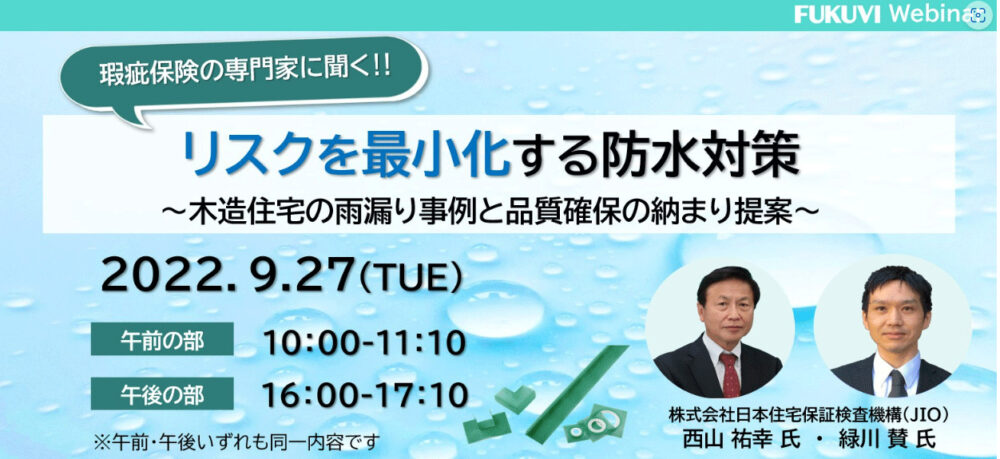 FUKUVI Webina

瑕疵保険の専門家に聞く!!

リスクを最小化する防水対策

～木造住宅の雨漏り事例と品質確保の納まり提案～

2022. 9.27(TUE)

午前の部 10:00-11:10

午後の部 16:00-17:10

※午前・午後いずれも同一内容です

株式会社日本住宅保証検査機構(JIO)
西山 祐幸 氏 ・ 緑川 賛 氏